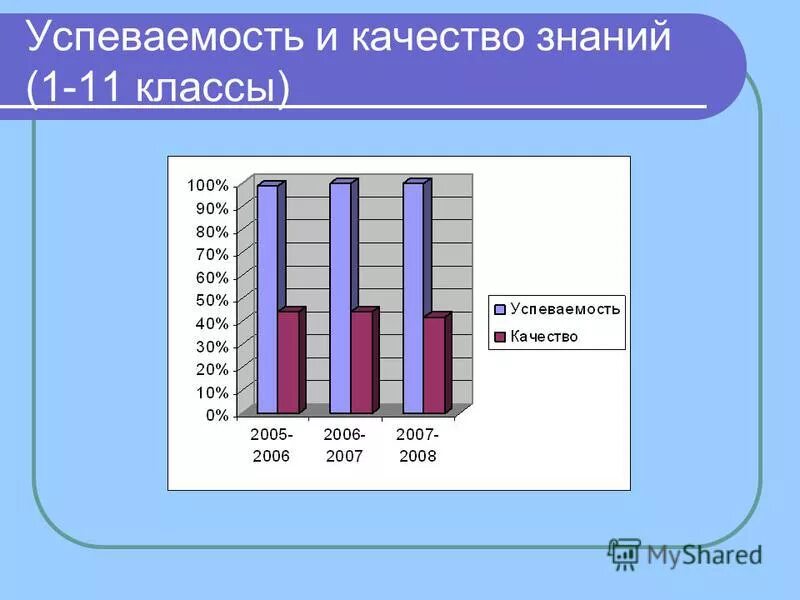 Успеваемость и качество знаний (1-11 классы)

100%
90%
80%
70%
60%
50%
40%
30%
20%
10%
0%

2005-2006
2006-2007
2007-2008

Успеваемость
Качество

MyShared